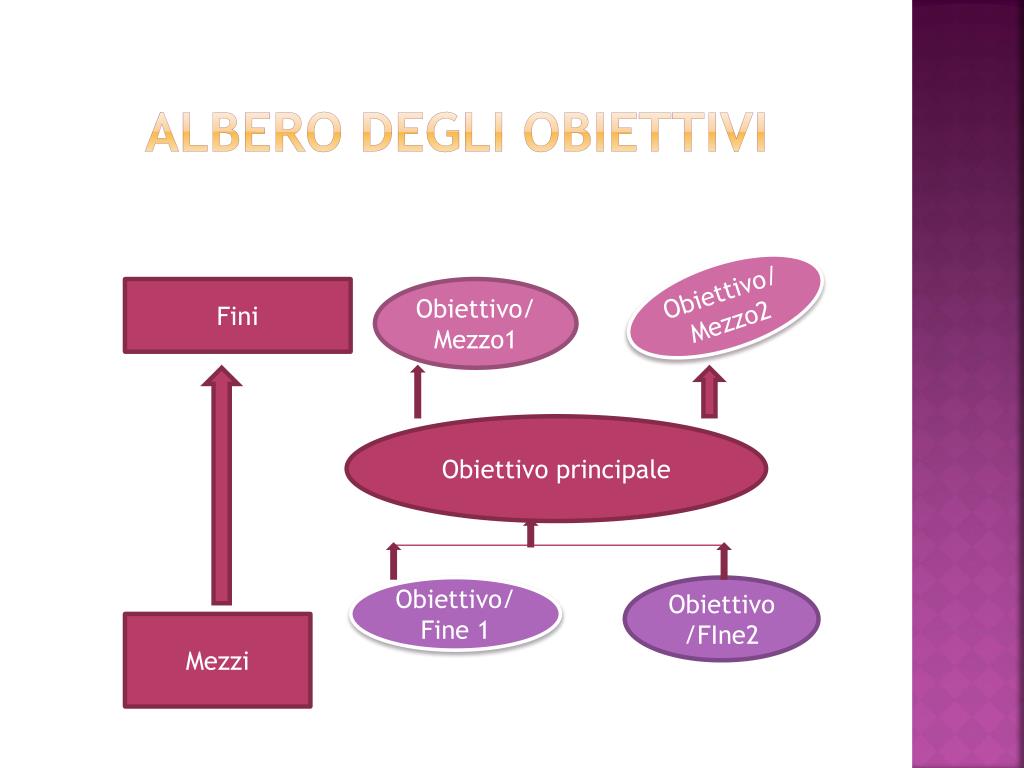 ALBERO DEGLI OBIETTIVI

Fini

Obiettivo/ Mezzo1

Obiettivo/ Mezzo2

Obiettivo principale

Obiettivo/ Fine 1

Obiettivo /FIne2

Mezzi